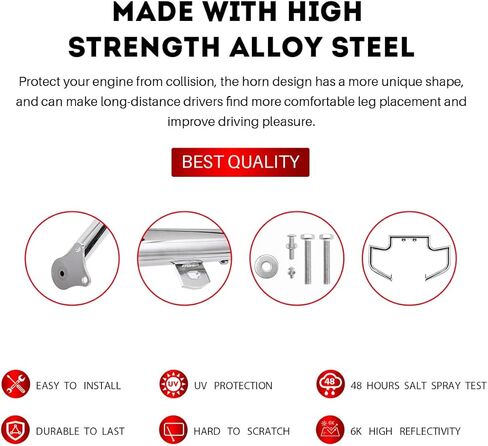 MADE WITH HIGH STRENGTH ALLOY STEEL

Protect your engine from collision, the horn design has a more unique shape, and can make long-distance drivers find more comfortable leg placement and improve driving pleasure.

BEST QUALITY

EASY TO INSTALL

UV

UV PROTECTION

48

48 HOURS SALT SPRAY TEST

DURABLE TO LAST

HARD TO SCRATCH

6K

6K HIGH REFLECTIVITY